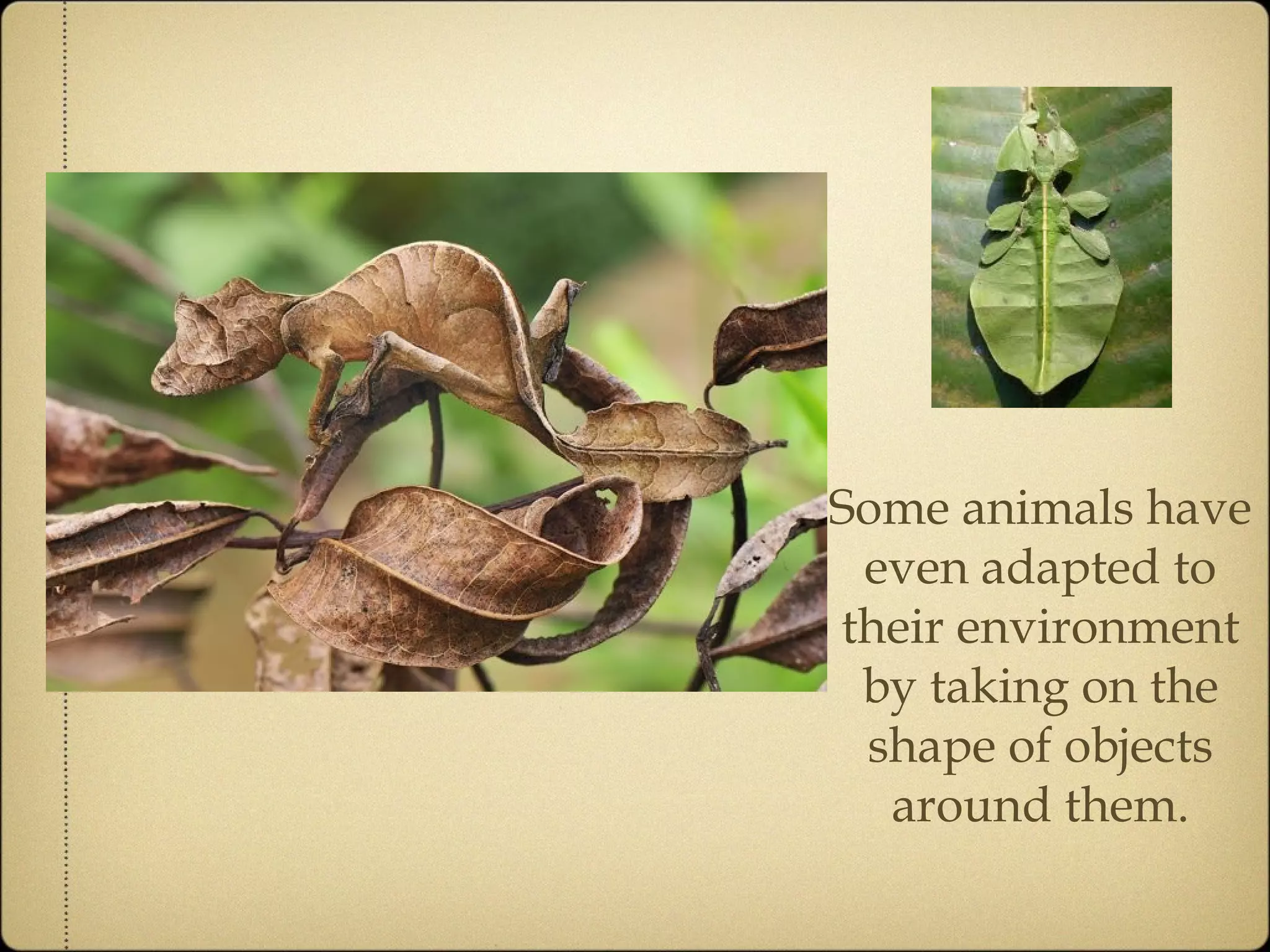 Some animals have even adapted to their environment by taking on the shape of objects around them.